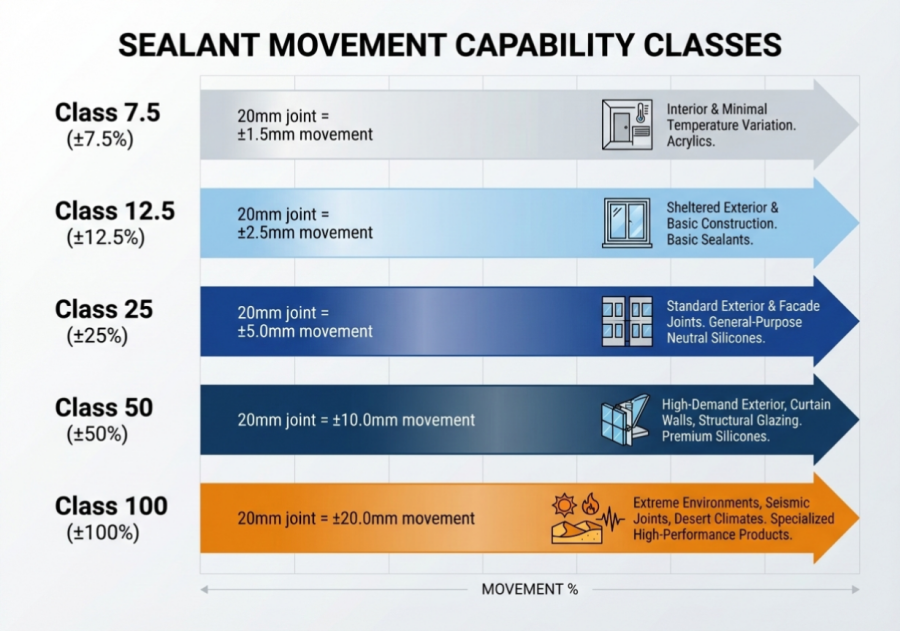 SEALANT MOVEMENT CAPABILITY CLASSES

Class 7.5
(±7.5%)
20mm joint = ±1.5mm movement
Interior & Minimal Temperature Variation. Acrylics.

Class 12.5
(±12.5%)
20mm joint = ±2.5mm movement
Sheltered Exterior & Basic Construction. Basic Sealants.

Class 25
(±25%)
20mm joint = ±5.0mm movement
Standard Exterior & Facade Joints. General-Purpose Neutral Silicones.

Class 50
(±50%)
20mm joint = ±10.0mm movement
High-Demand Exterior, Curtain Walls, Structural Glazing. Premium Silicones.

Class 100
(±100%)
20mm joint = ±20.0mm movement
Extreme Environments, Seismic Joints, Desert Climates. Specialized High-Performance Products.

MOVEMENT %